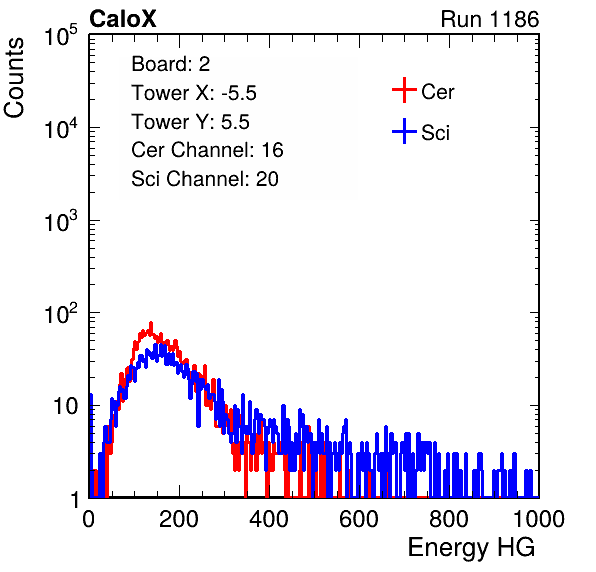 CaloX

Run 1186

Counts

$10^5$

$10^4$

$10^3$

$10^2$

10

1

Board: 2
Tower X: -5.5
Tower Y: 5.5
Cer Channel: 16
Sci Channel: 20

Cer
Sci

0 200 400 600 800 1000

Energy HG